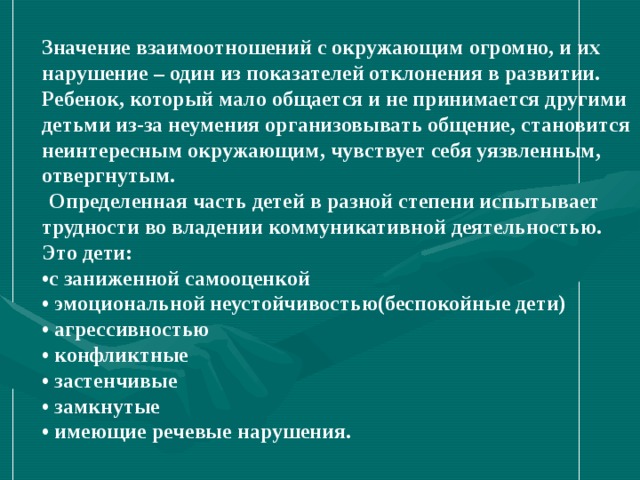 Значение взаимоотношений с окружающим огромно, и их нарушение – один из показателей отклонения в развитии. Ребенок, который мало общается и не принимается другими детьми из-за неумения организовывать общение, становится неинтересным окружающим, чувствует себя уязвленным, отвергнутым.

Определенная часть детей в разной степени испытывает трудности во владении коммуникативной деятельностью. Это дети:
•с заниженной самооценкой
• эмоциональной неустойчивостью(беспокойные дети)
• агрессивностью
• конфликтные
• застенчивые
• замкнутые
• имеющие речевые нарушения.